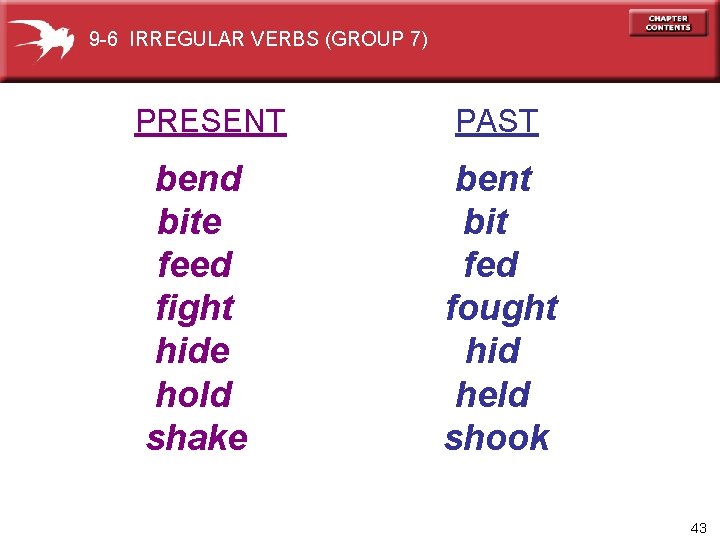 9-6 IRREGULAR VERBS (GROUP 7)

CHAPTER CONTENTS

| PRESENT | PAST |
|---|---|
| bend | bent |
| bite | bit |
| feed | fed |
| fight | fought |
| hide | hid |
| hold | held |
| shake | shook |

43